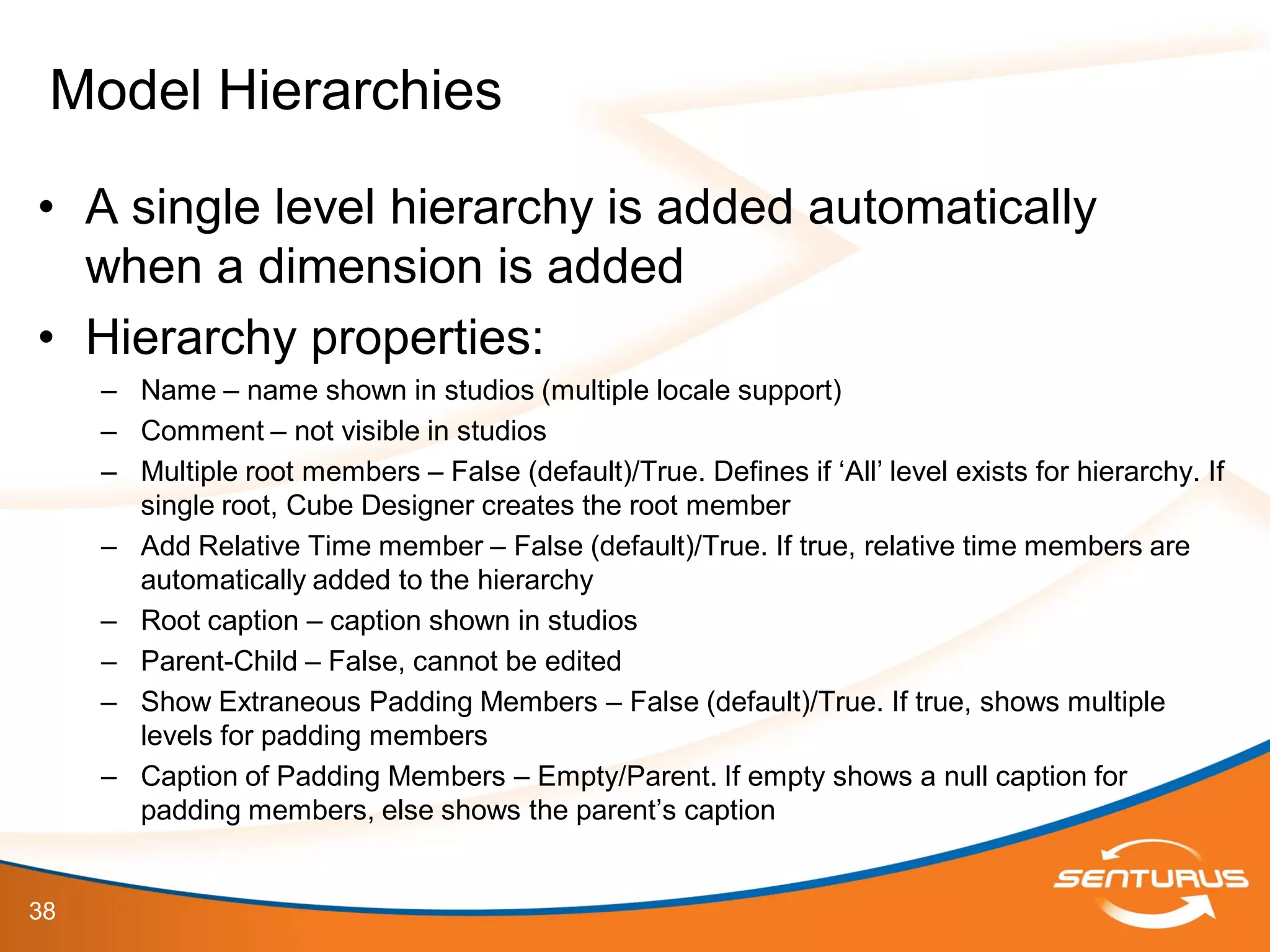 Model Hierarchies

• A single level hierarchy is added automatically when a dimension is added

• Hierarchy properties:

– Name – name shown in studios (multiple locale support)

– Comment – not visible in studios

– Multiple root members – False (default)/True. Defines if ‘All’ level exists for hierarchy. If single root, Cube Designer creates the root member

– Add Relative Time member – False (default)/True. If true, relative time members are automatically added to the hierarchy

– Root caption – caption shown in studios

– Parent-Child – False, cannot be edited

– Show Extraneous Padding Members – False (default)/True. If true, shows multiple levels for padding members

– Caption of Padding Members – Empty/Parent. If empty shows a null caption for padding members, else shows the parent’s caption

38

SENTURUS